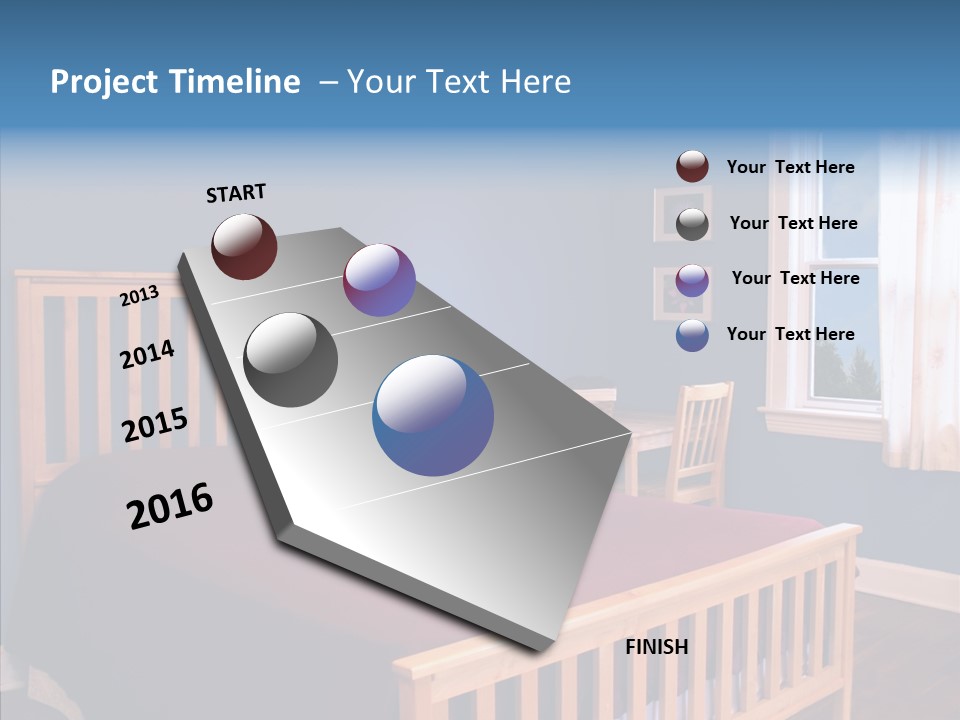 Project Timeline – Your Text Here

START

2013

2014

2015

2016

FINISH

Your Text Here

Your Text Here

Your Text Here

Your Text Here